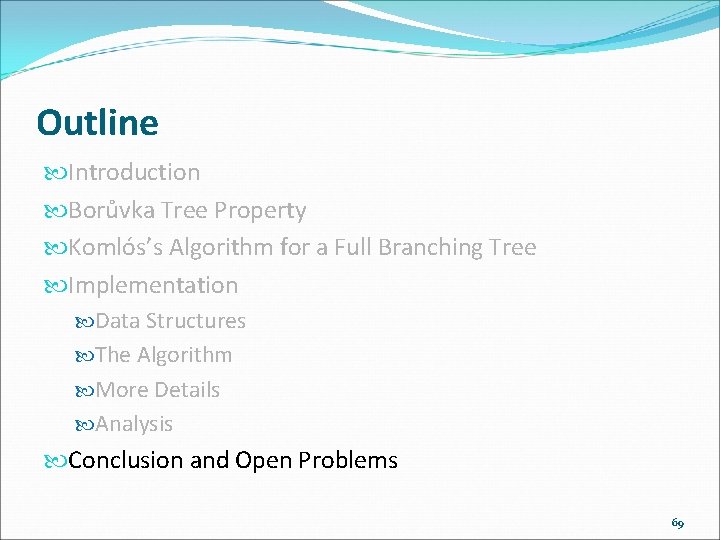 Outline

Introduction

Borůvka Tree Property

Komlós's Algorithm for a Full Branching Tree

Implementation

Data Structures

The Algorithm

More Details

Analysis

Conclusion and Open Problems

69